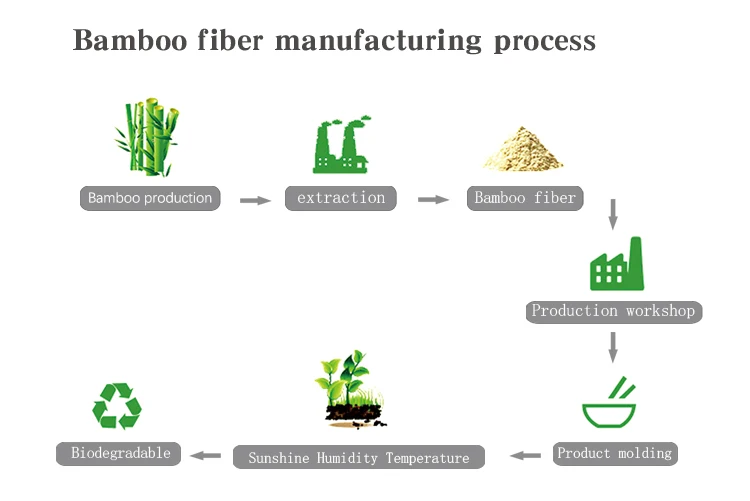 Bamboo fiber manufacturing process

Bamboo production

extraction

Bamboo fiber

Production workshop

Product molding

Sunshine Humidity Temperature

Biodegradable